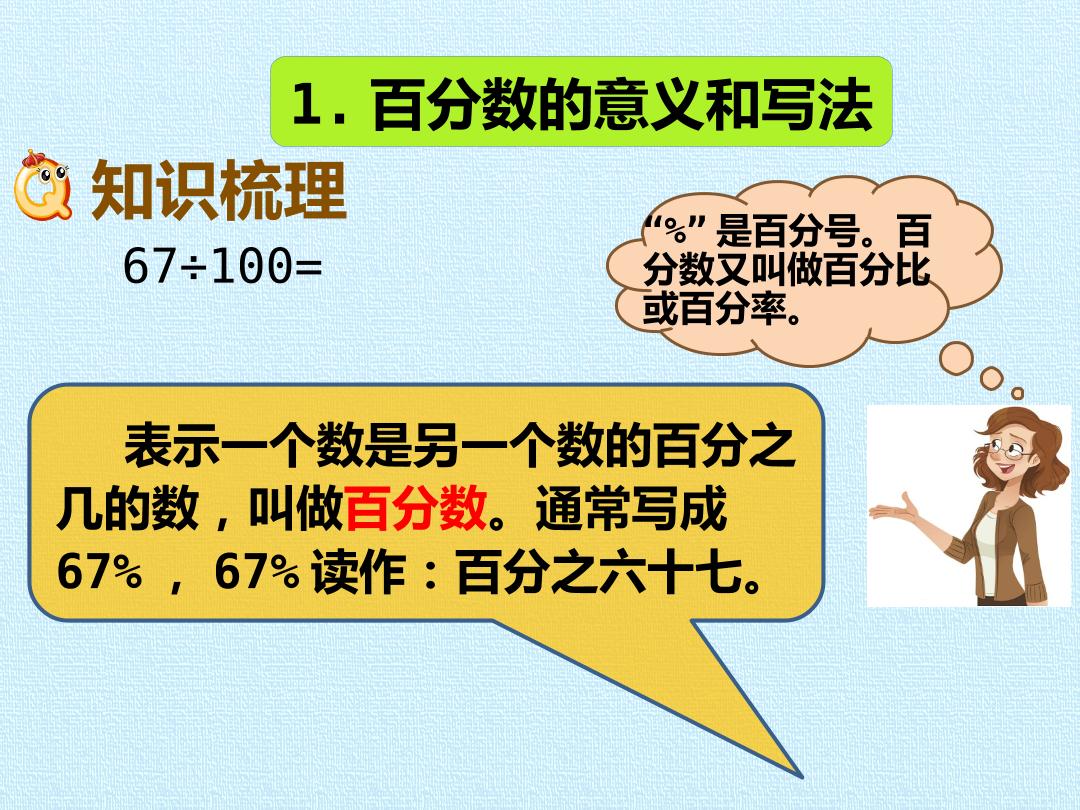 1.百分数的意义和写法

知识梳理

67÷100=

“%”是百分号。百分数又叫做百分比或百分率。

表示一个数是另一个数的百分之几的数，叫做百分数。通常写成67%，67%读作：百分之六十七。